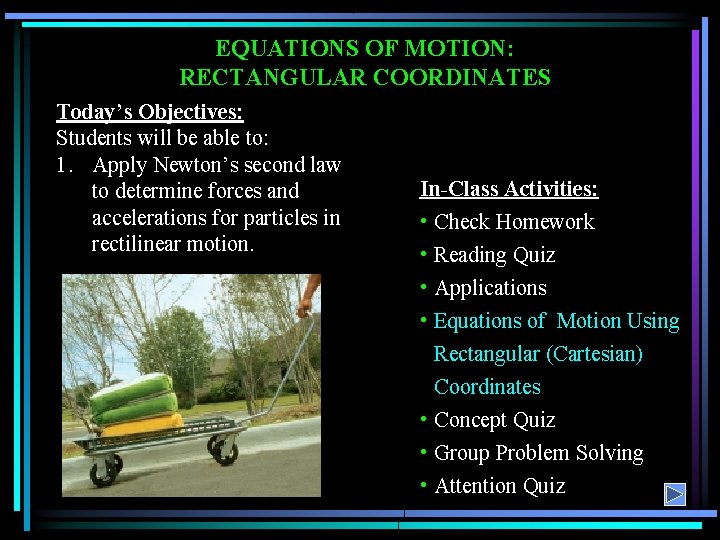 EQUATIONS OF MOTION:
RECTANGULAR COORDINATES

Today's Objectives:
Students will be able to:
1. Apply Newton's second law to determine forces and accelerations for particles in rectilinear motion.

In-Class Activities:
• Check Homework
• Reading Quiz
• Applications
• Equations of Motion Using Rectangular (Cartesian) Coordinates
• Concept Quiz
• Group Problem Solving
• Attention Quiz